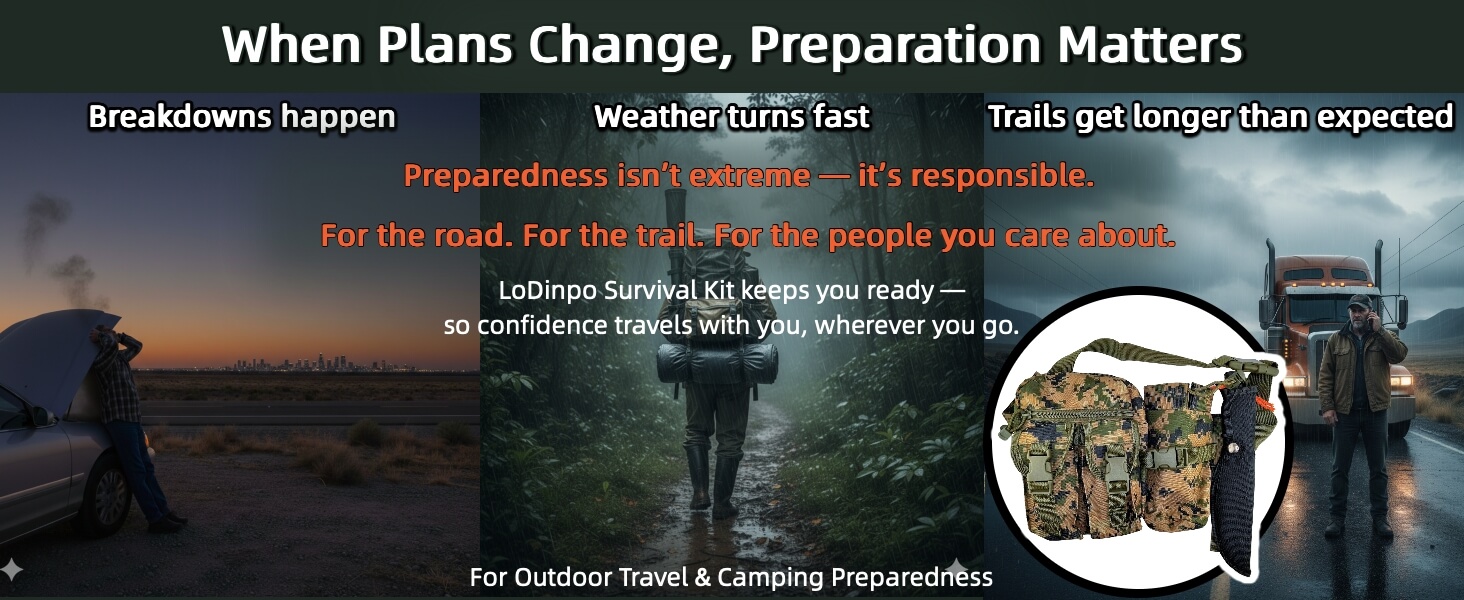 When Plans Change, Preparation Matters

Breakdowns happen

Weather turns fast

Trails get longer than expected

Preparedness isn't extreme — it's responsible.

For the road. For the trail. For the people you care about.

LoDinpo Survival Kit keeps you ready — so confidence travels with you, wherever you go.

For Outdoor Travel & Camping Preparedness